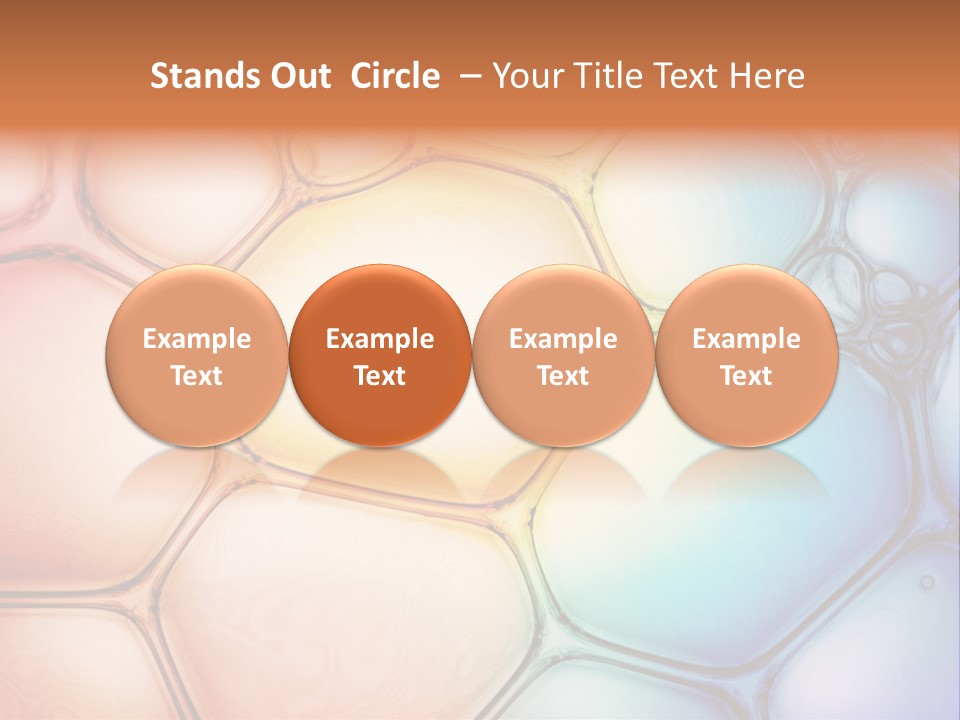 Stands Out Circle – Your Title Text Here

Example Text

Example Text

Example Text

Example Text